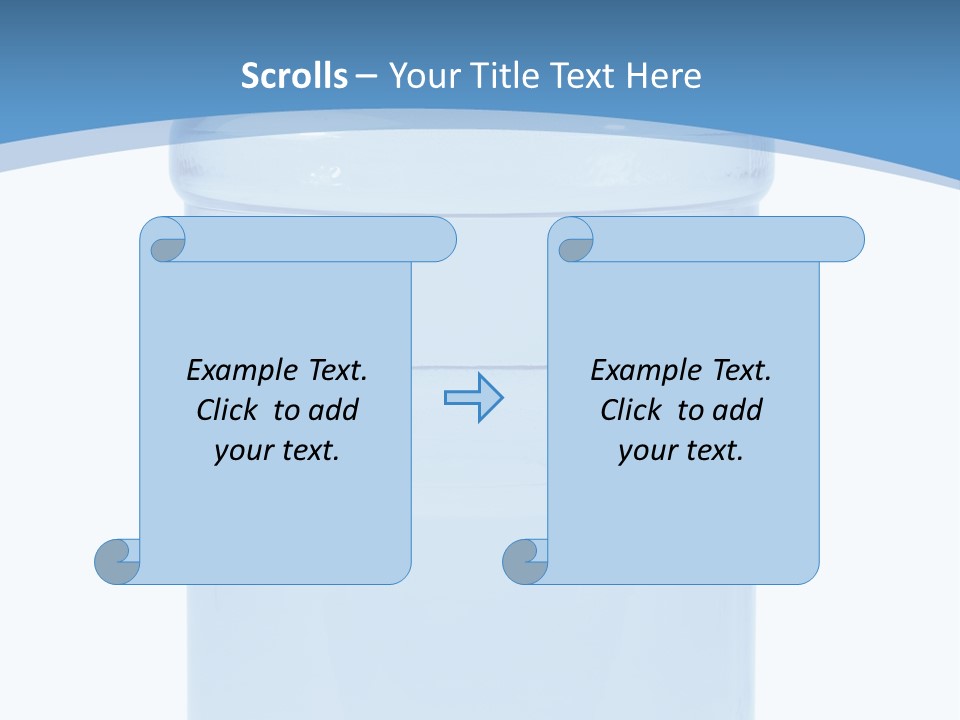 Scrolls – Your Title Text Here

Example Text. Click to add your text.

Example Text. Click to add your text.